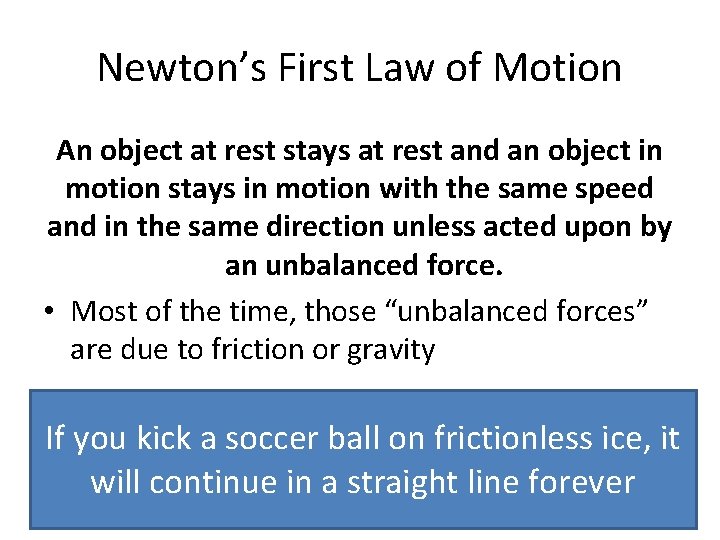 Newton’s First Law of Motion

An object at rest stays at rest and an object in motion stays in motion with the same speed and in the same direction unless acted upon by an unbalanced force.

• Most of the time, those “unbalanced forces” are due to friction or gravity

If you kick a soccer ball on frictionless ice, it will continue in a straight line forever